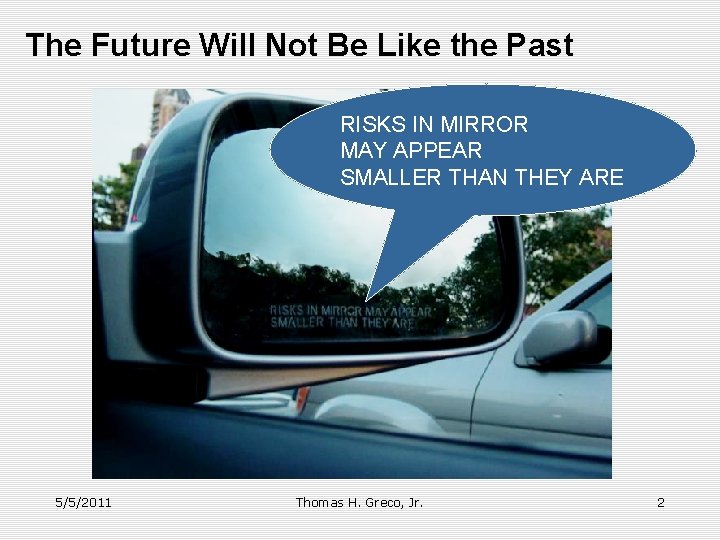 The Future Will Not Be Like the Past

RISKS IN MIRROR
MAY APPEAR
SMALLER THAN THEY ARE

RISKS IN MIRROR MAY APPEAR
SMALLER THAN THEY ARE

5/5/2011 Thomas H. Greco, Jr. 2